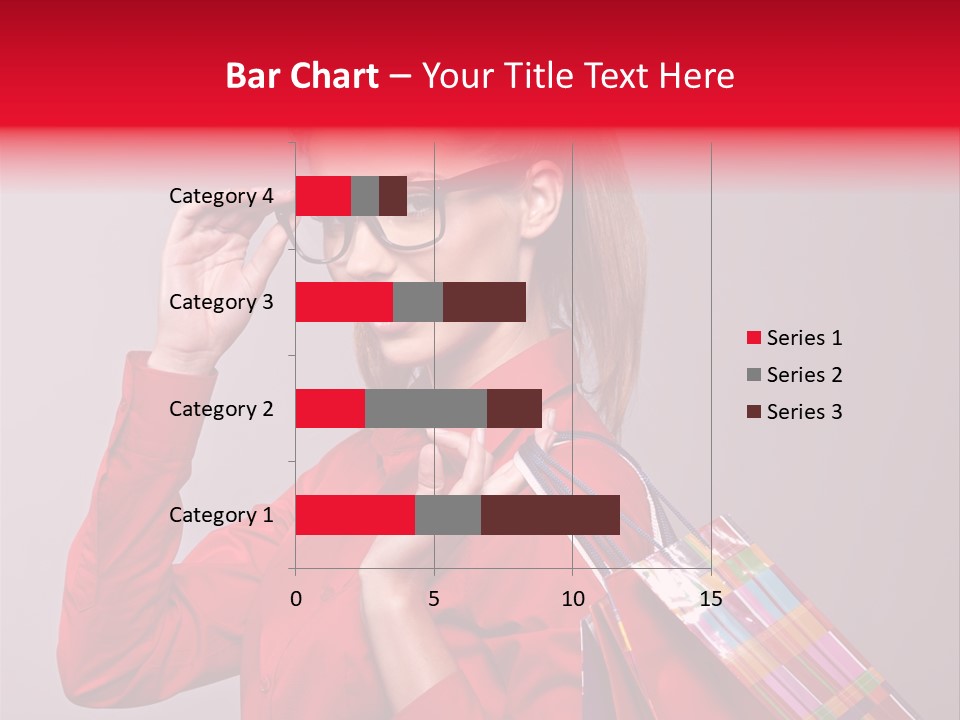 Bar Chart – Your Title Text Here

Category 4
Category 3
Category 2
Category 1

0
5
10
15

Series 1
Series 2
Series 3